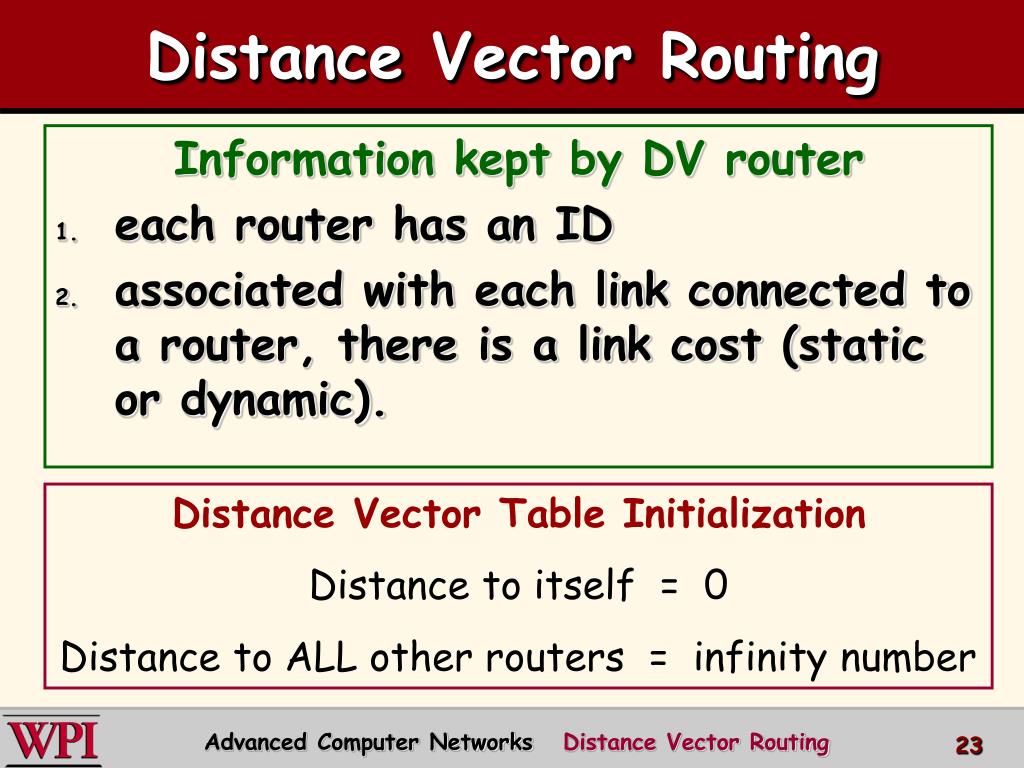 Distance Vector Routing

Information kept by DV router

1. each router has an ID

2. associated with each link connected to a router, there is a link cost (static or dynamic).

Distance Vector Table Initialization

Distance to itself = 0

Distance to ALL other routers = infinity number

WPI

Advanced Computer Networks Distance Vector Routing 23